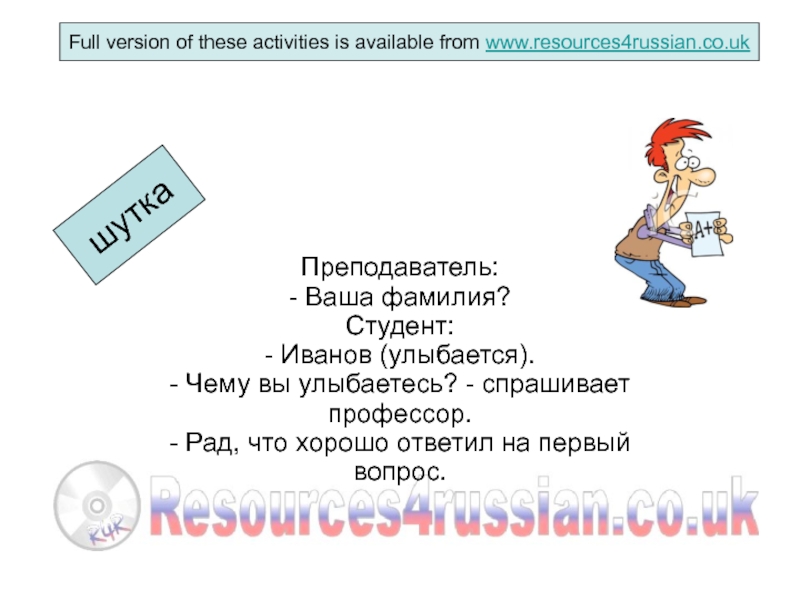 Full version of these activities is available from www.resources4russian.co.uk

шутка

A+

Преподаватель:
- Ваша фамилия?
Студент:
- Иванов (улыбается).
- Чему вы улыбаетесь? - спрашивает профессор.
- Рад, что хорошо ответил на первый вопрос.

R4R

Resources4russian.co.uk